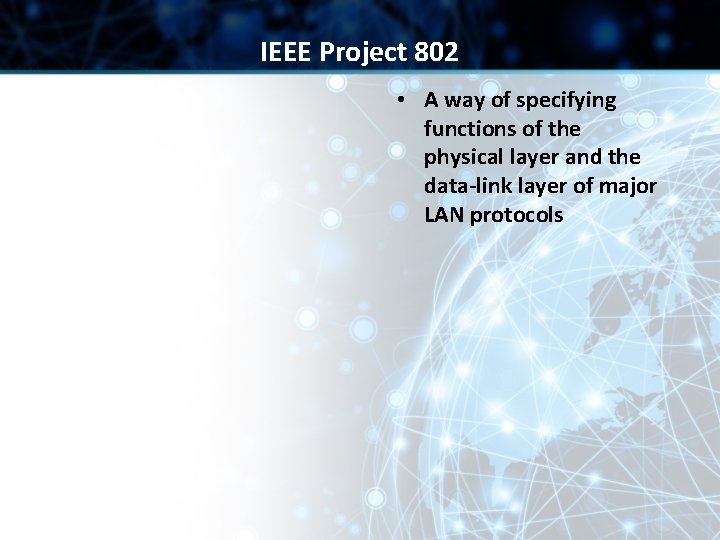 IEEE Project 802

• A way of specifying functions of the physical layer and the data-link layer of major LAN protocols